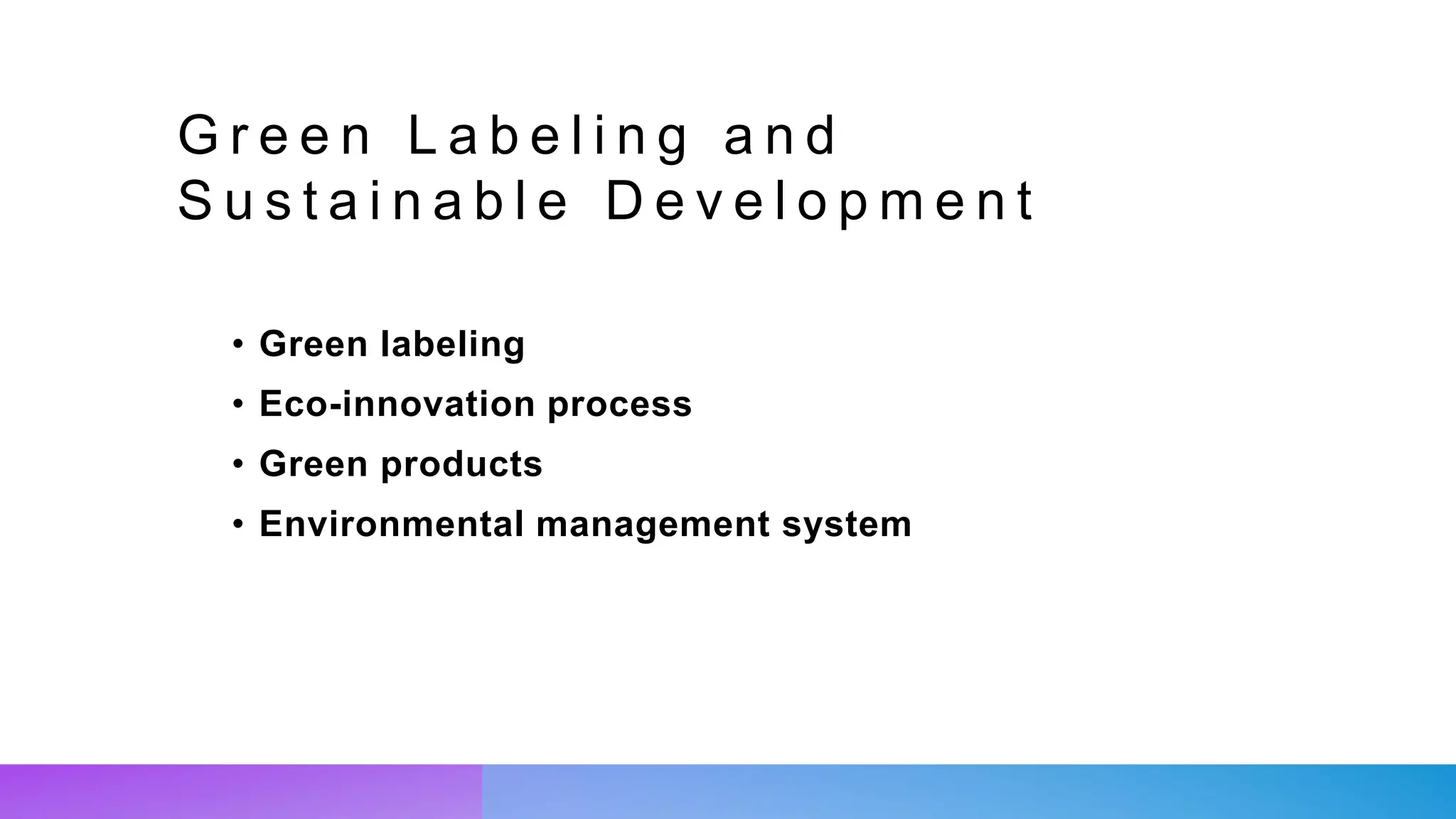 Green Labeling and Sustainable Development

• Green labeling
• Eco-innovation process
• Green products
• Environmental management system